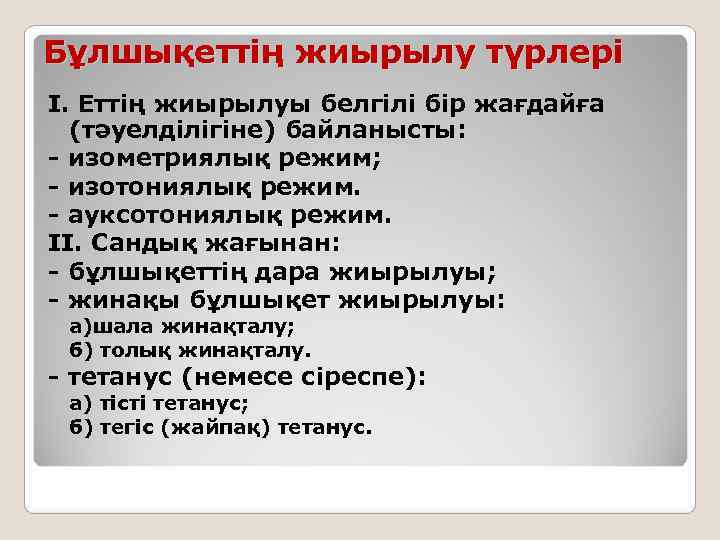 Бұлшықеттің жиырылу түрлері

I. Еттің жиырылуы белгілі бір жағдайға (тәуелділігіне) байланысты:
- изометриялық режим;
- изотониялық режим.
- ауксотониялық режим.
II. Сандық жағынан:
- бұлшықеттің дара жиырылуы;
- жинақы бұлшықет жиырылуы:
а)шала жинақталу;
б) толық жинақталу.
- тетанус (немесе сіреспе):
а) тісті тетанус;
б) тегіс (жайпақ) тетанус.